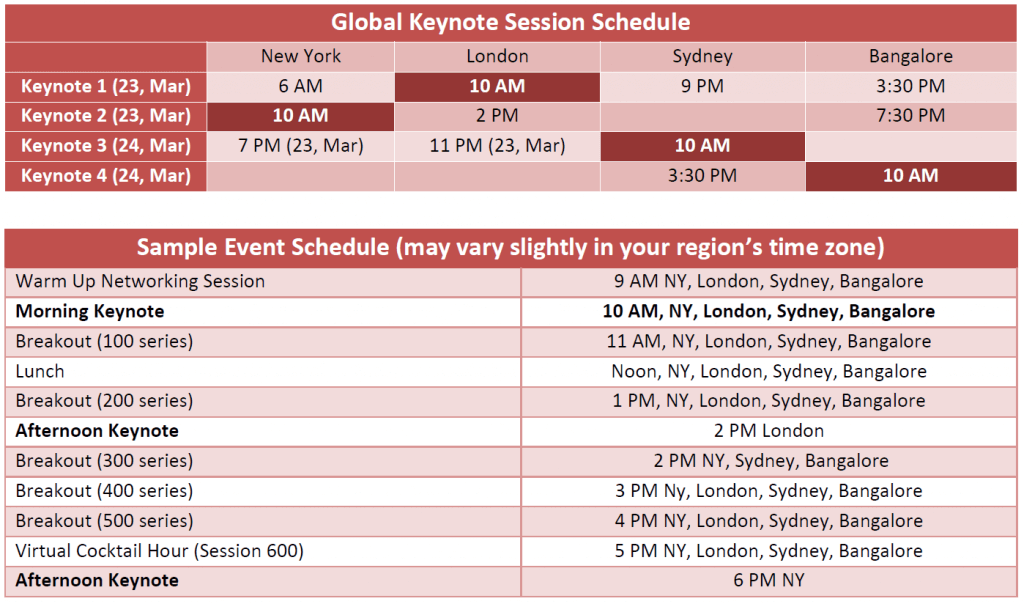 Global Keynote Session Schedule

| | New York | London | Sydney | Bangalore |
|---|---|---|---|---|
| Keynote 1 (23, Mar) | 6 AM | 10 AM | 9 PM | 3:30 PM |
| Keynote 2 (23, Mar) | 10 AM | 2 PM | | 7:30 PM |
| Keynote 3 (24, Mar) | 7 PM (23, Mar) | 11 PM (23, Mar) | 10 AM | |
| Keynote 4 (24, Mar) | | | 3:30 PM | 10 AM |

Sample Event Schedule (may vary slightly in your region's time zone)

| | |
|---|---|
| Warm Up Networking Session | 9 AM NY, London, Sydney, Bangalore |
| Morning Keynote | 10 AM, NY, London, Sydney, Bangalore |
| Breakout (100 series) | 11 AM, NY, London, Sydney, Bangalore |
| Lunch | Noon, NY, London, Sydney, Bangalore |
| Breakout (200 series) | 1 PM, NY, London, Sydney, Bangalore |
| Afternoon Keynote | 2 PM London |
| Breakout (300 series) | 2 PM NY, Sydney, Bangalore |
| Breakout (400 series) | 3 PM Ny, London, Sydney, Bangalore |
| Breakout (500 series) | 4 PM NY, London, Sydney, Bangalore |
| Virtual Cocktail Hour (Session 600) | 5 PM NY, London, Sydney, Bangalore |
| Afternoon Keynote | 6 PM NY |